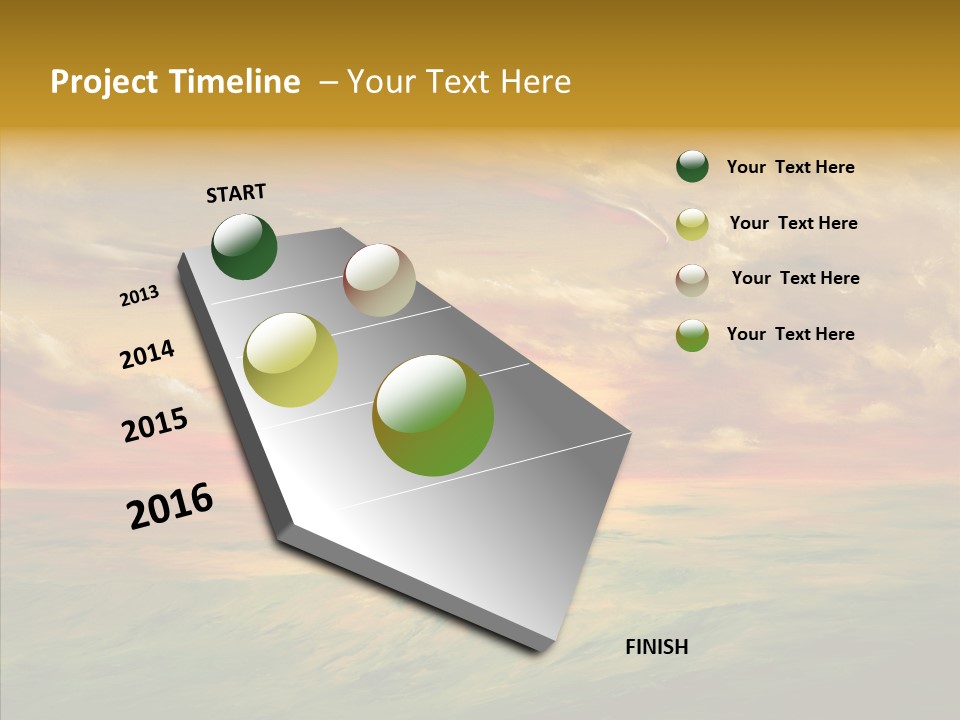 Project Timeline – Your Text Here

START

2013

2014

2015

2016

FINISH

Your Text Here

Your Text Here

Your Text Here

Your Text Here